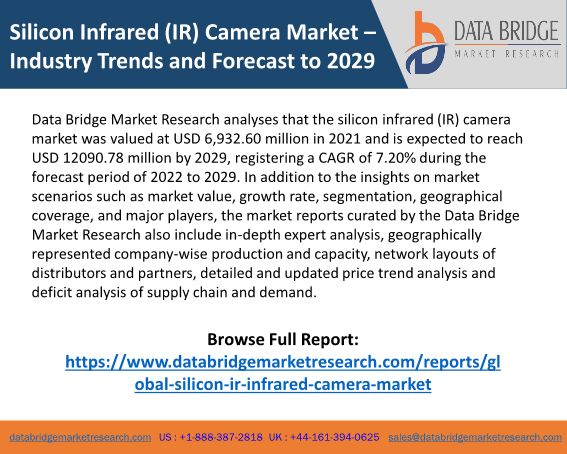 Silicon Infrared (IR) Camera Market – Industry Trends and Forecast to 2029

DATA BRIDGE
MARKET RESEARCH

Data Bridge Market Research analyses that the silicon infrared (IR) camera market was valued at USD 6,932.60 million in 2021 and is expected to reach USD 12090.78 million by 2029, registering a CAGR of 7.20% during the forecast period of 2022 to 2029. In addition to the insights on market scenarios such as market value, growth rate, segmentation, geographical coverage, and major players, the market reports curated by the Data Bridge Market Research also include in-depth expert analysis, geographically represented company-wise production and capacity, network layouts of distributors and partners, detailed and updated price trend analysis and deficit analysis of supply chain and demand.

Browse Full Report:
https://www.databridgemarketresearch.com/reports/global-silicon-ir-infrared-camera-market

databridgemarketresearch.com US : +1-888-387-2818 UK : +44-161-394-0625 sales@databridgemarketresearch.com